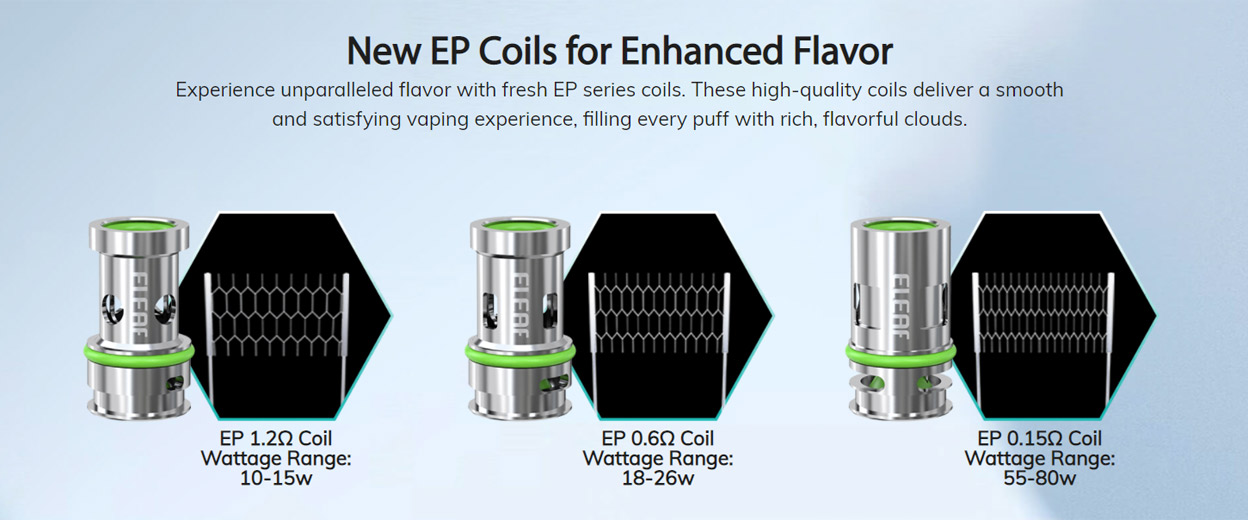 New EP Coils for Enhanced Flavor

Experience unparalleled flavor with fresh EP series coils. These high-quality coils deliver a smooth and satisfying vaping experience, filling every puff with rich, flavorful clouds.

ELEAF

EP 1.2Ω Coil
Wattage Range:
10-15w

ELEAF

EP 0.6Ω Coil
Wattage Range:
18-26w

ELEAF

EP 0.15Ω Coil
Wattage Range:
55-80w